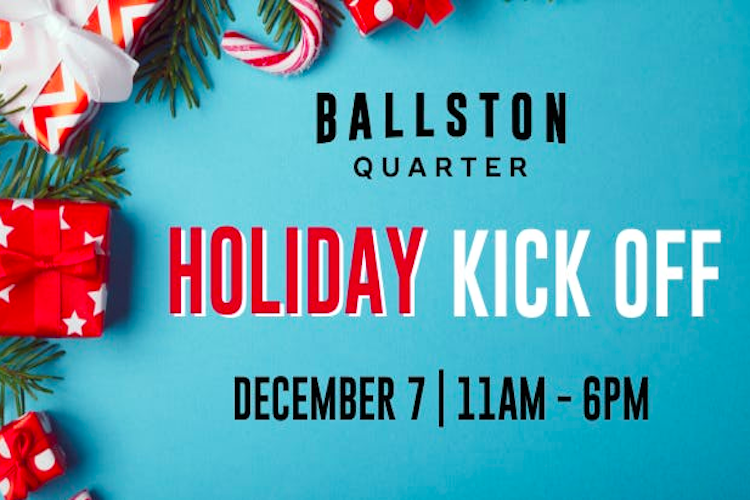 BALLSTON
QUARTER

HOLIDAY KICK OFF

DECEMBER 7 | 11AM - 6PM